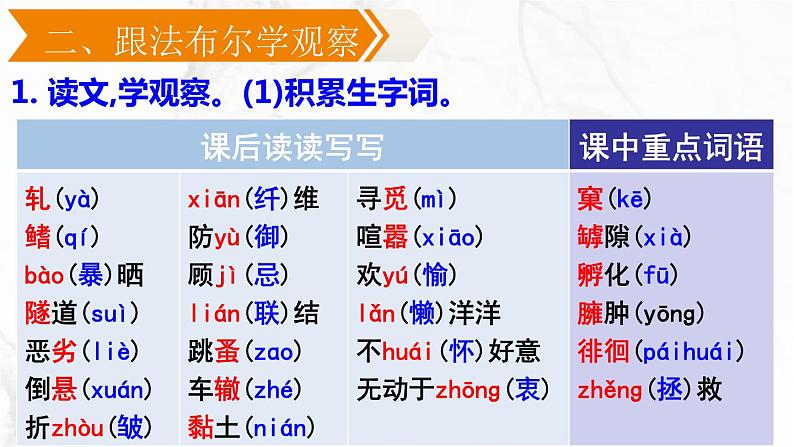 二、跟法布尔学观察

1. 读文,学观察。(1)积累生字词。

| 课后读读写写 | | | 课中重点词语 |
|---|---|---|---|
| 轧(yà) | xiān(纤)维 | 寻觅(mì) | 窠(kē) |
| 鳍(qí) | 防yù(御) | 喧嚣(xiāo) | 罅隙(xià) |
| bào(暴)晒 | 顾jì(忌) | 欢yú(愉) | 孵化(fū) |
| 隧道(suì) | lián(联)结 | lǎn(懒)洋洋 | 臃肿(yōng) |
| 恶劣(liè) | 跳蚤(zao) | 不huái(怀)好意 | 徘徊(páihuái) |
| 倒悬(xuán) | 车辙(zhé) | 无动于zhōng(衷) | zhěng(拯)救 |
| 折zhòu(皱) | 黏土(nián) | | |